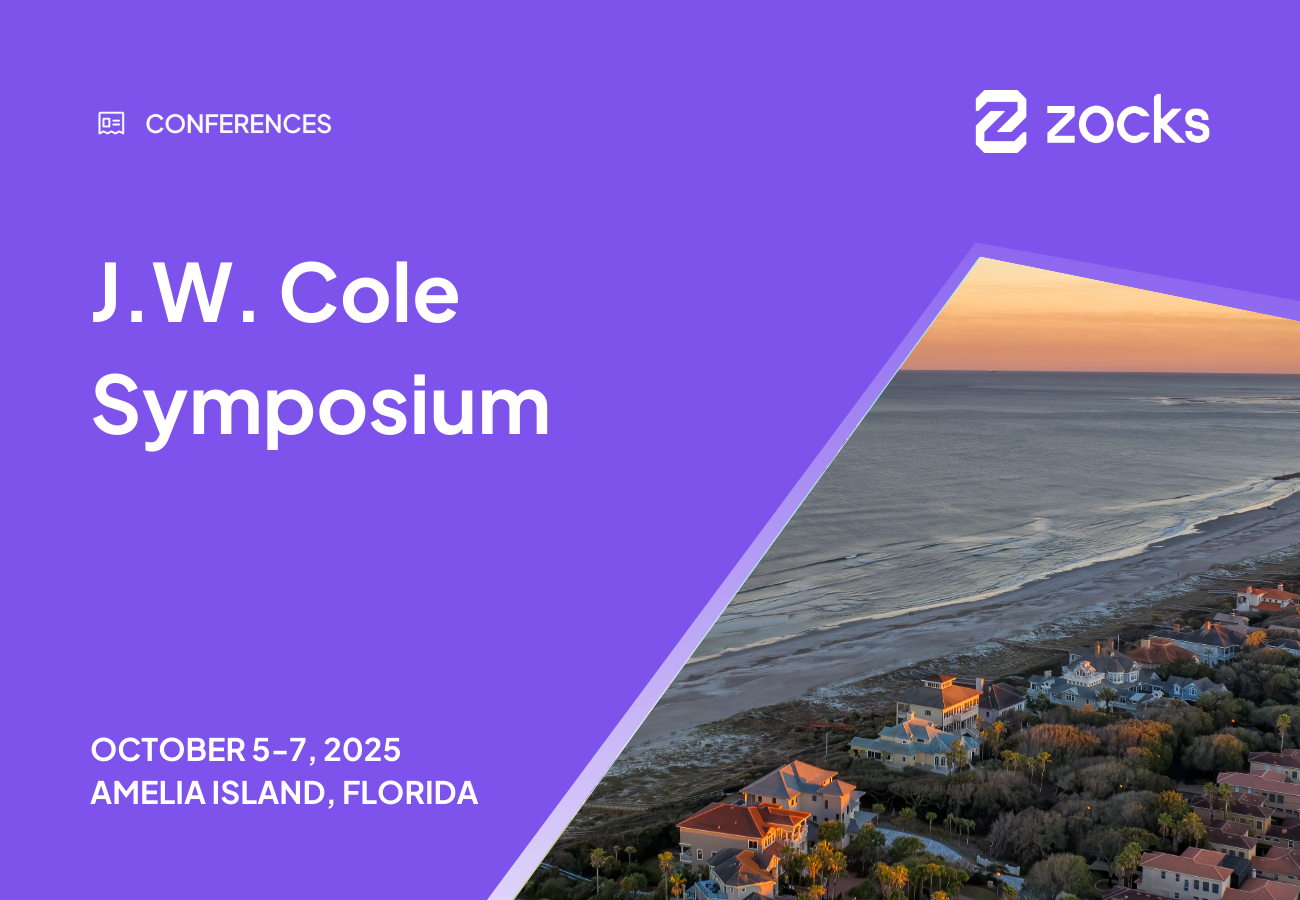 CONFERENCES

zocks

J.W. Cole Symposium

OCTOBER 5-7, 2025
AMELIA ISLAND, FLORIDA